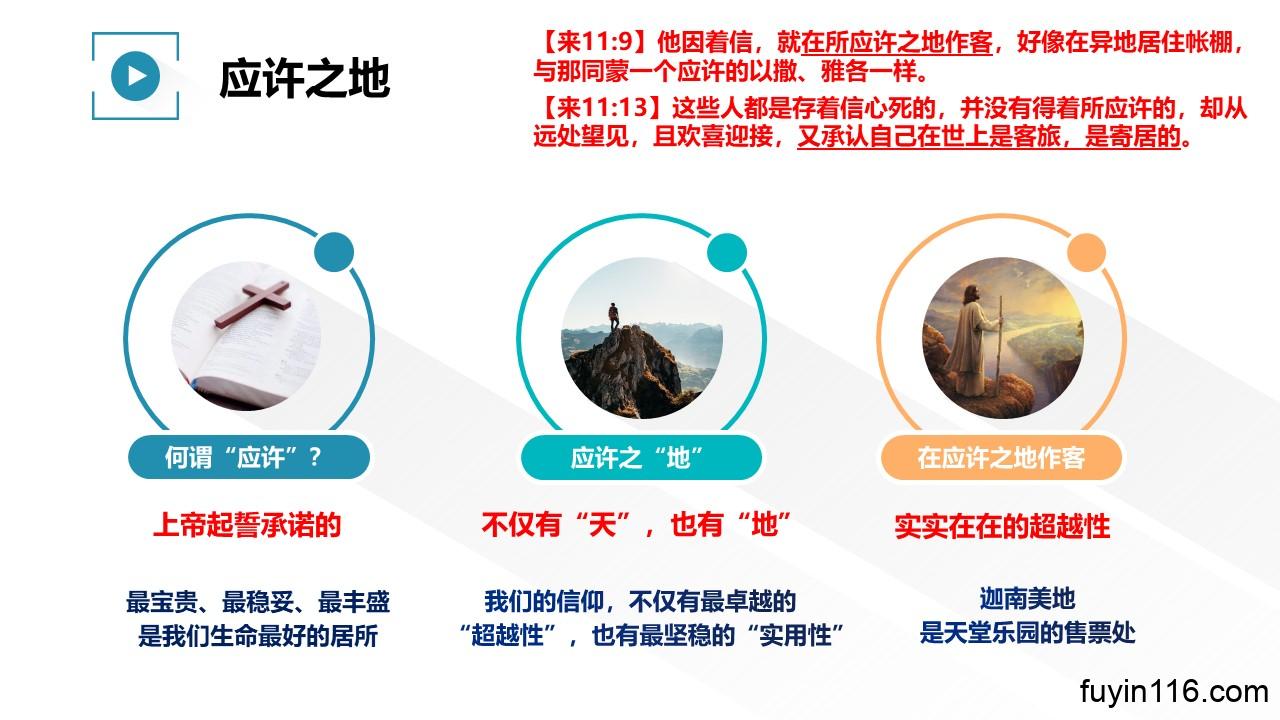 应许之地

【来11:9】他因着信，就在所应许之地作客，好像在异地居住帐棚，与那同蒙一个应许的以撒、雅各一样。

【来11:13】这些人都是存着信心死的，并没有得着所应许的，却从远处望见，且欢喜迎接，又承认自己在世上是客旅，是寄居的。

何谓“应许”？

上帝起誓承诺的

最宝贵、最稳妥、最丰盛
是我们生命最好的居所

应许之“地”

不仅有“天”，也有“地”

我们的信仰，不仅有最卓越的
“超越性”，也有最坚稳的“实用性”

在应许之地作客

实实在在的超越性

迦南美地
是天堂乐园的售票处

fuyin116.com